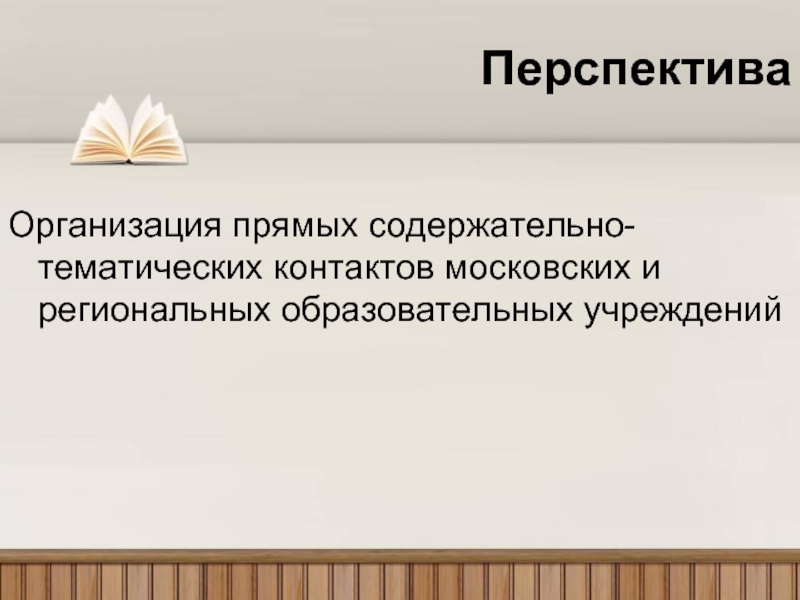 Перспектива

Организация прямых содержательно-тематических контактов московских и региональных образовательных учреждений